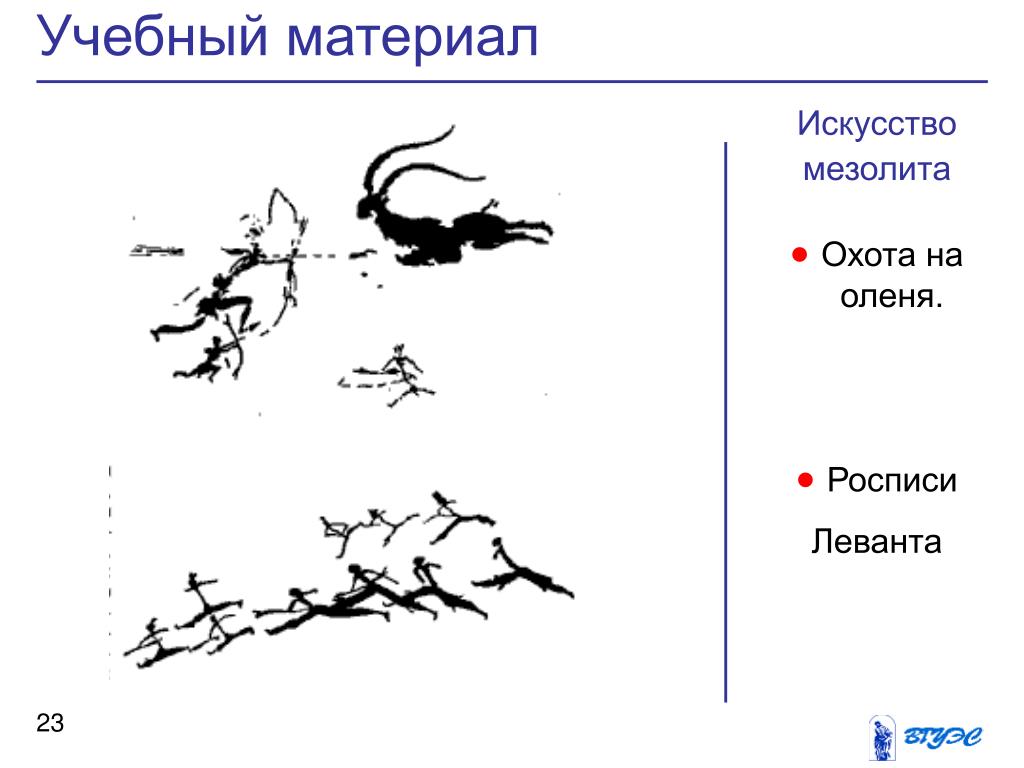 Учебный материал

Искусство мезолита

• Охота на оленя.

• Росписи Леванта

23

ВГУЭС